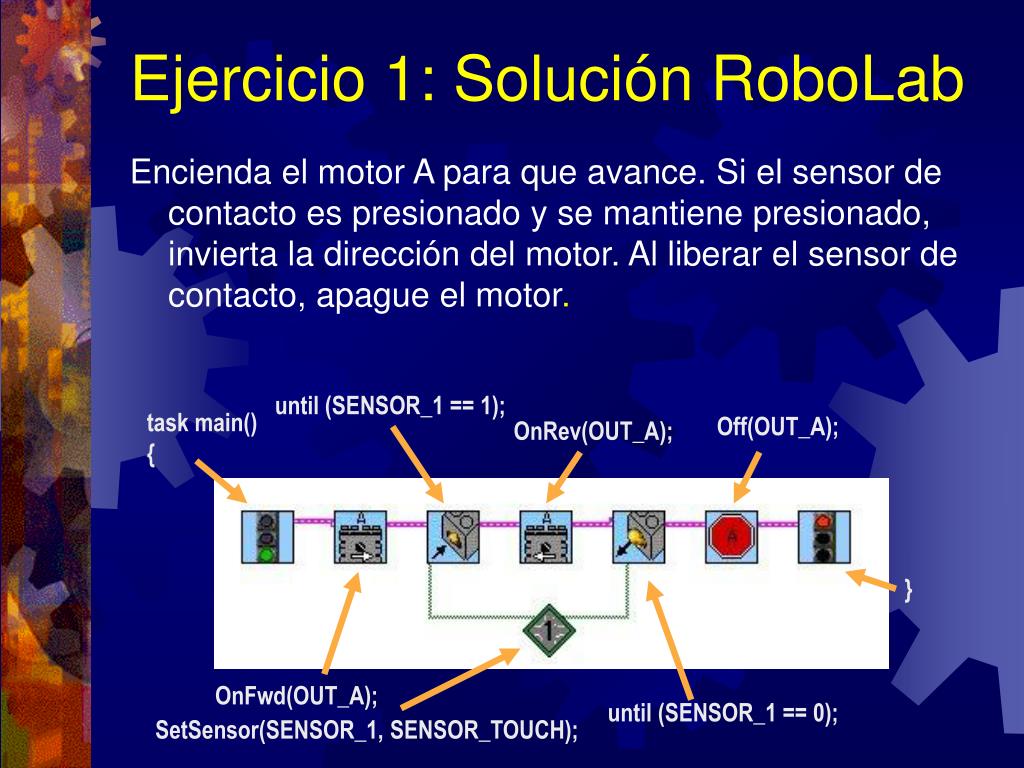 Ejercicio 1: Solución RoboLab

Encienda el motor A para que avance. Si el sensor de contacto es presionado y se mantiene presionado, invierta la dirección del motor. Al liberar el sensor de contacto, apague el motor.

task main()
{

until (SENSOR_1 == 1);

OnRev(OUT_A);

Off(OUT_A);

A

A

A

1

}

OnFwd(OUT_A);

SetSensor(SENSOR_1, SENSOR_TOUCH);

until (SENSOR_1 == 0);